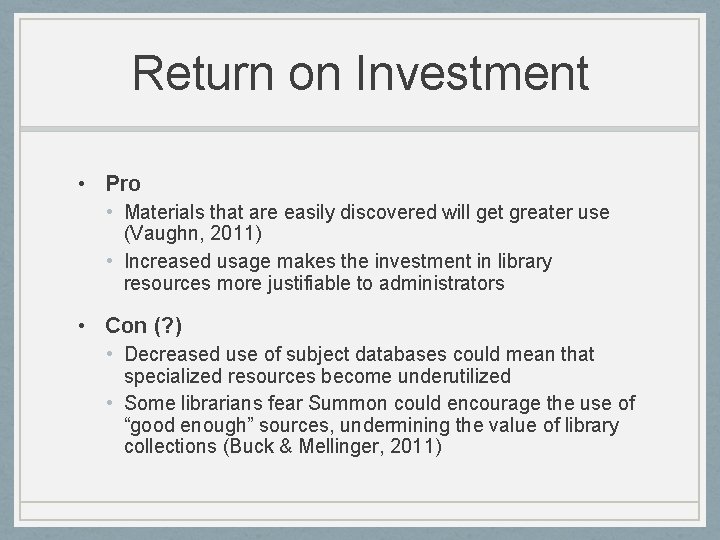 Return on Investment

• Pro
 • Materials that are easily discovered will get greater use (Vaughn, 2011)
 • Increased usage makes the investment in library resources more justifiable to administrators

• Con (?)
 • Decreased use of subject databases could mean that specialized resources become underutilized
 • Some librarians fear Summon could encourage the use of “good enough” sources, undermining the value of library collections (Buck & Mellinger, 2011)